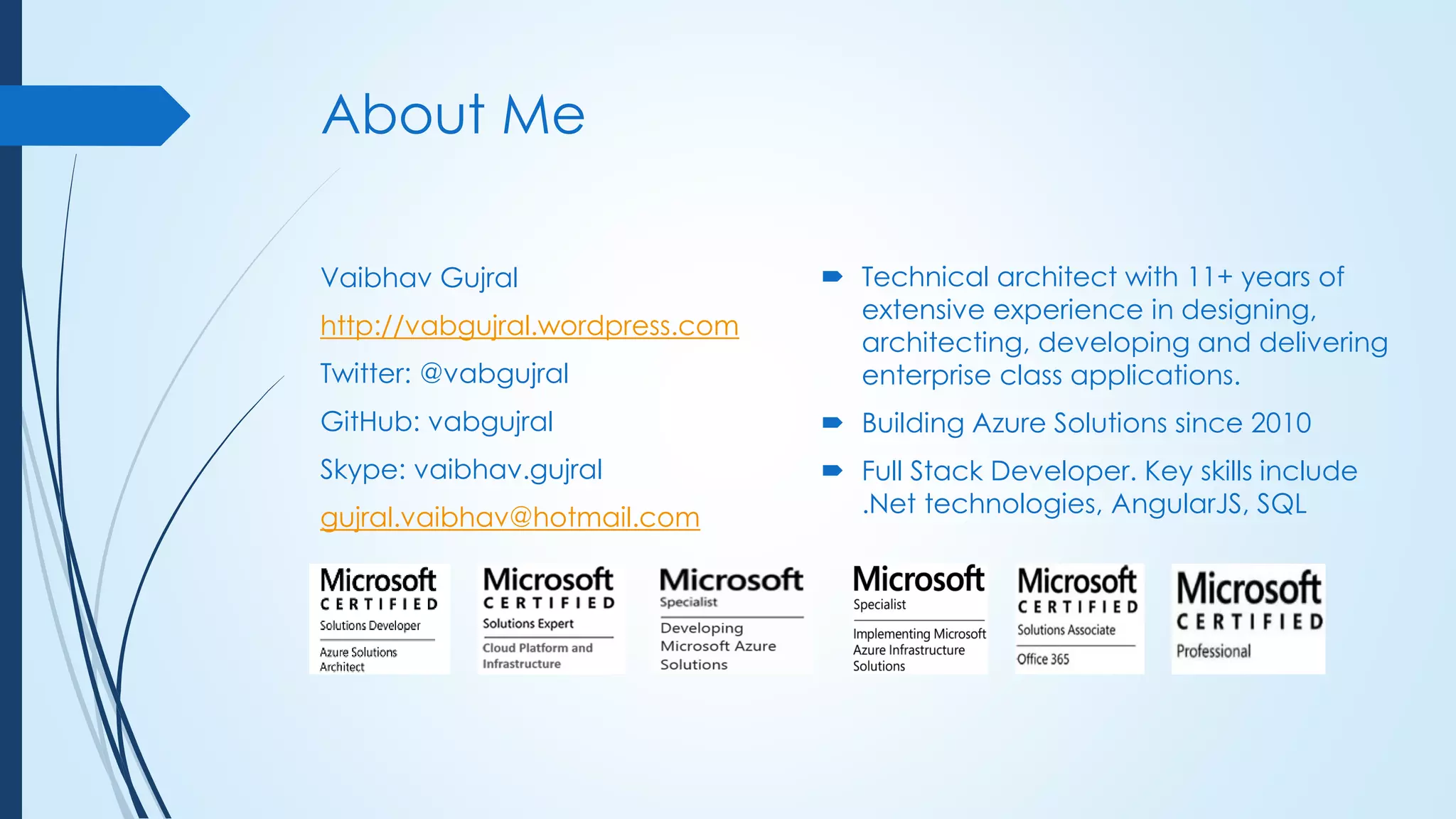 About Me

Vaibhav Gujral

http://vabgujral.wordpress.com

Twitter: @vabgujral

GitHub: vabgujral

Skype: vaibhav.gujral

gujral.vaibhav@hotmail.com

Technical architect with 11+ years of extensive experience in designing, architecting, developing and delivering enterprise class applications.

Building Azure Solutions since 2010

Full Stack Developer. Key skills include .Net technologies, AngularJS, SQL

Microsoft CERTIFIED Solutions Developer Azure Solutions Architect

Microsoft CERTIFIED Solutions Expert Cloud Platform and Infrastructure

Microsoft Specialist Developing Microsoft Azure Solutions

Microsoft Specialist Implementing Microsoft Azure Infrastructure Solutions

Microsoft CERTIFIED Solutions Associate Office 365

Microsoft CERTIFIED Professional